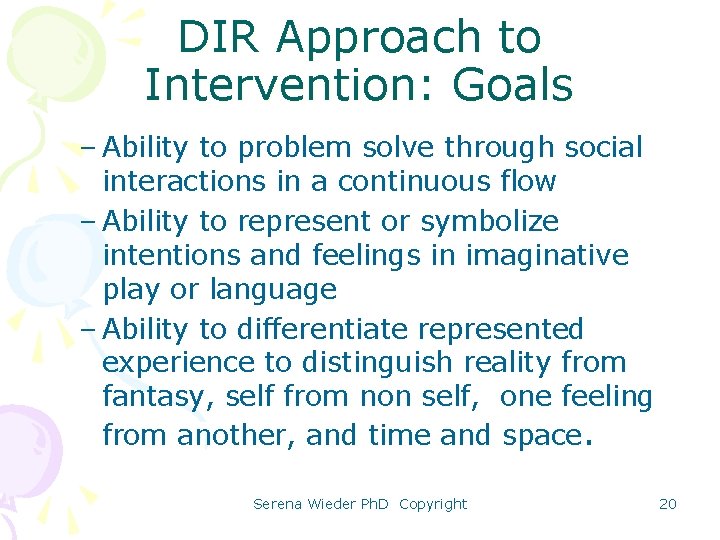 DIR Approach to Intervention: Goals

– Ability to problem solve through social interactions in a continuous flow

– Ability to represent or symbolize intentions and feelings in imaginative play or language

– Ability to differentiate represented experience to distinguish reality from fantasy, self from non self, one feeling from another, and time and space.

Serena Wieder PhD Copyright

20